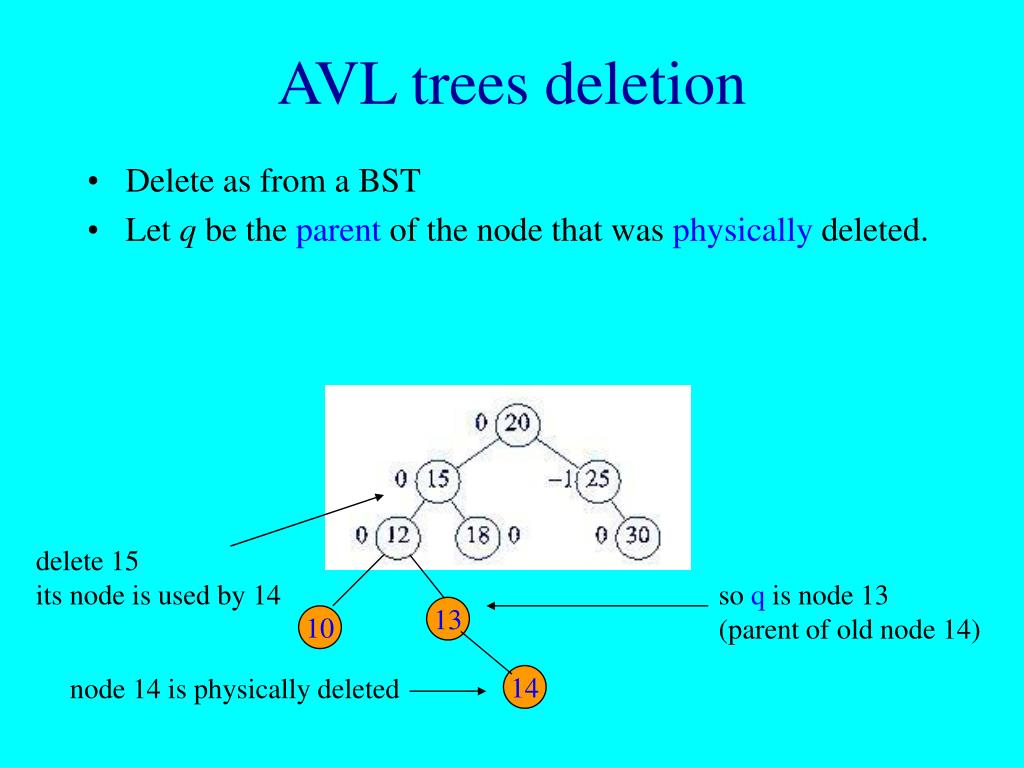 AVL trees deletion

• Delete as from a BST
• Let *q* be the parent of the node that was physically deleted.

0 20
0 15
−1 25
0 12
18 0
0 30

delete 15
its node is used by 14

10
13

so q is node 13
(parent of old node 14)

node 14 is physically deleted
14